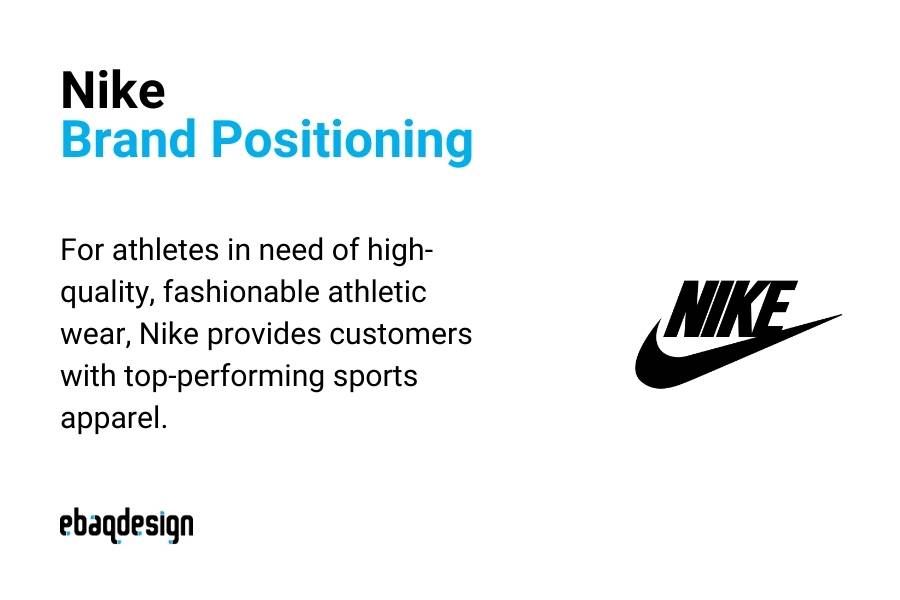 Nike
Brand Positioning

For athletes in need of high-quality, fashionable athletic wear, Nike provides customers with top-performing sports apparel.

NIKE

ebaqdesign